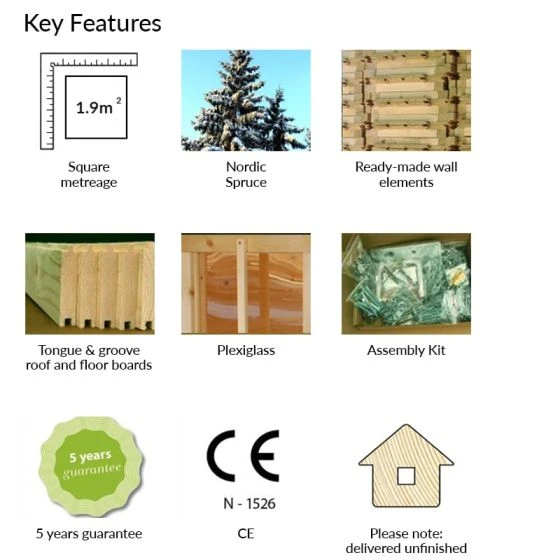 Key Features

$1.9m^2$

Square metreage

Nordic Spruce

Ready-made wall elements

Tongue & groove roof and floor boards

Plexiglass

Assembly Kit

5 years guarantee

5 years guarantee

CE

N - 1526

CE

Please note: delivered unfinished